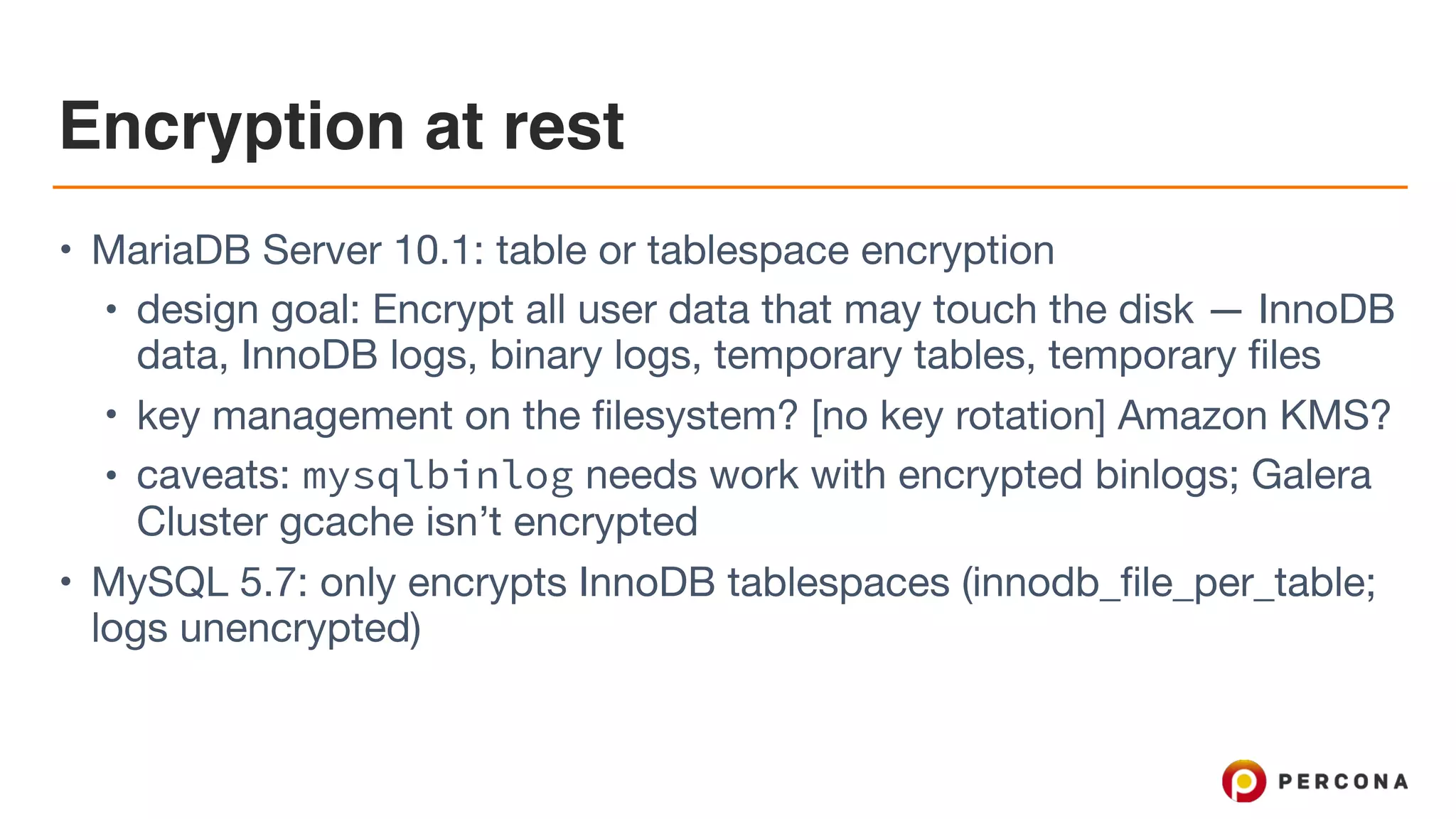 Encryption at rest

• MariaDB Server 10.1: table or tablespace encryption
  • design goal: Encrypt all user data that may touch the disk — InnoDB data, InnoDB logs, binary logs, temporary tables, temporary files
  • key management on the filesystem? [no key rotation] Amazon KMS?
  • caveats: mysqlbinlog needs work with encrypted binlogs; Galera Cluster gcache isn't encrypted
• MySQL 5.7: only encrypts InnoDB tablespaces (innodb_file_per_table; logs unencrypted)

PERCONA